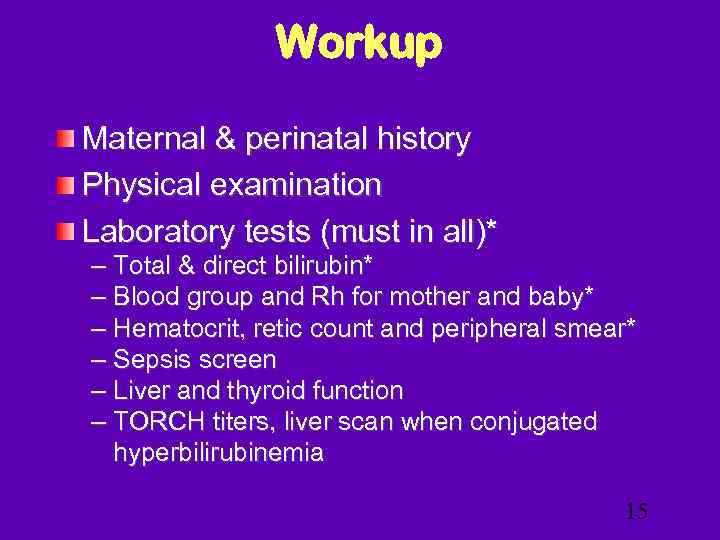 Workup

Maternal & perinatal history

Physical examination

Laboratory tests (must in all)*

– Total & direct bilirubin*
– Blood group and Rh for mother and baby*
– Hematocrit, retic count and peripheral smear*
– Sepsis screen
– Liver and thyroid function
– TORCH titers, liver scan when conjugated hyperbilirubinemia

15